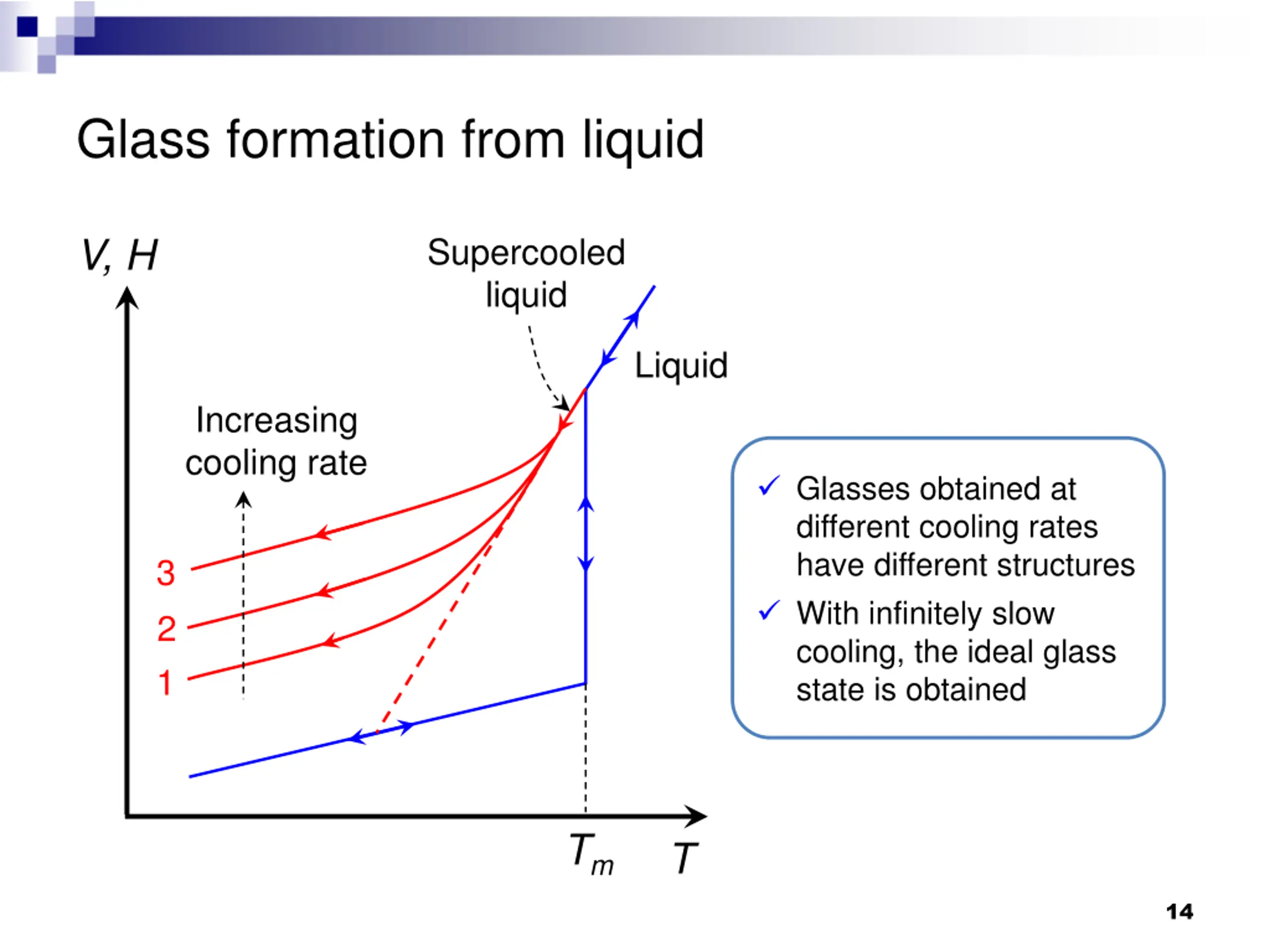 Glass formation from liquid

$V, H$

Supercooled liquid

Liquid

Increasing cooling rate

3

2

1

$T_m$ $T$

✓ Glasses obtained at different cooling rates have different structures

✓ With infinitely slow cooling, the ideal glass state is obtained

14